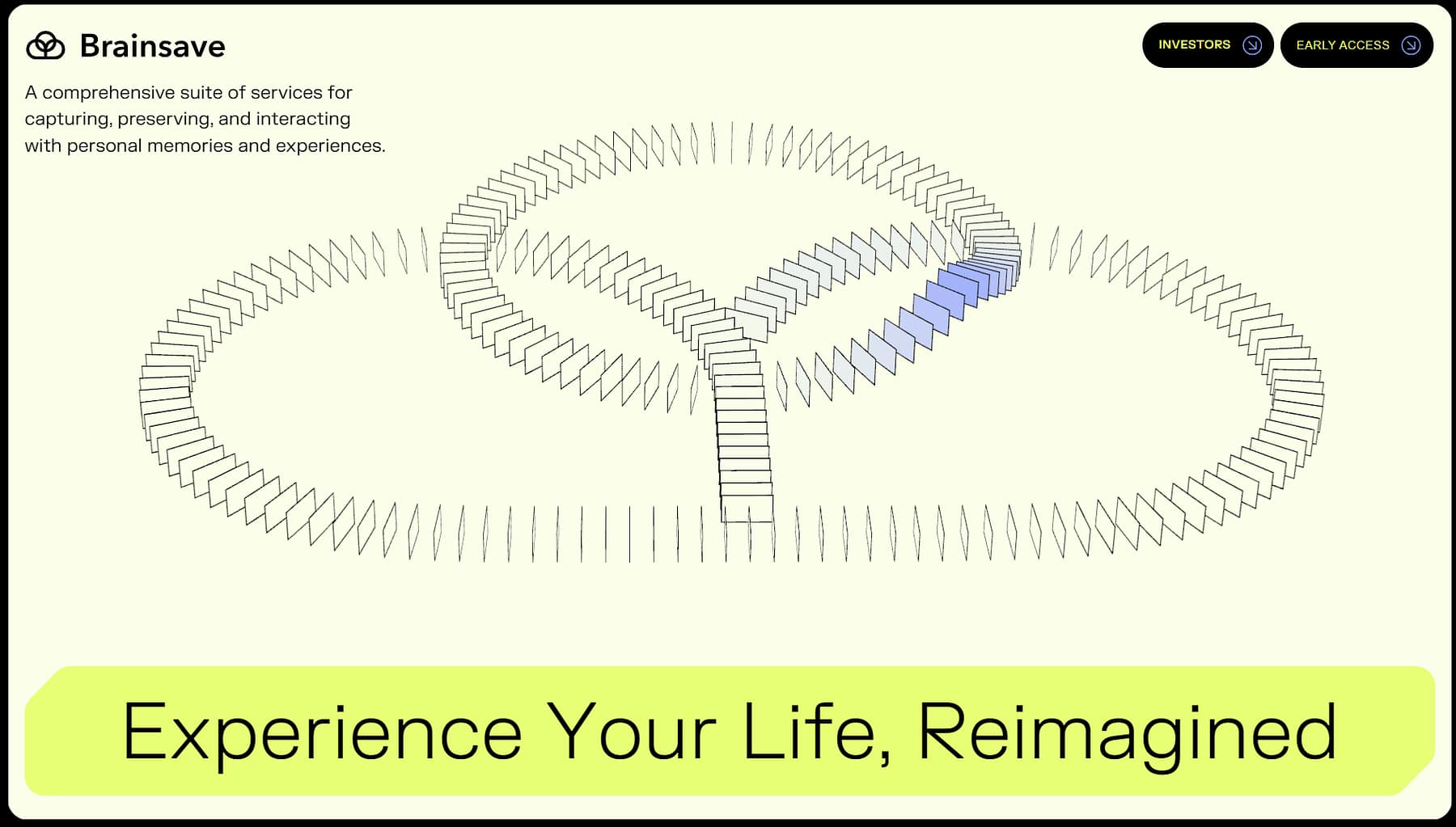 Brainsave

INVESTORS

EARLY ACCESS

A comprehensive suite of services for capturing, preserving, and interacting with personal memories and experiences.

Experience Your Life, Reimagined